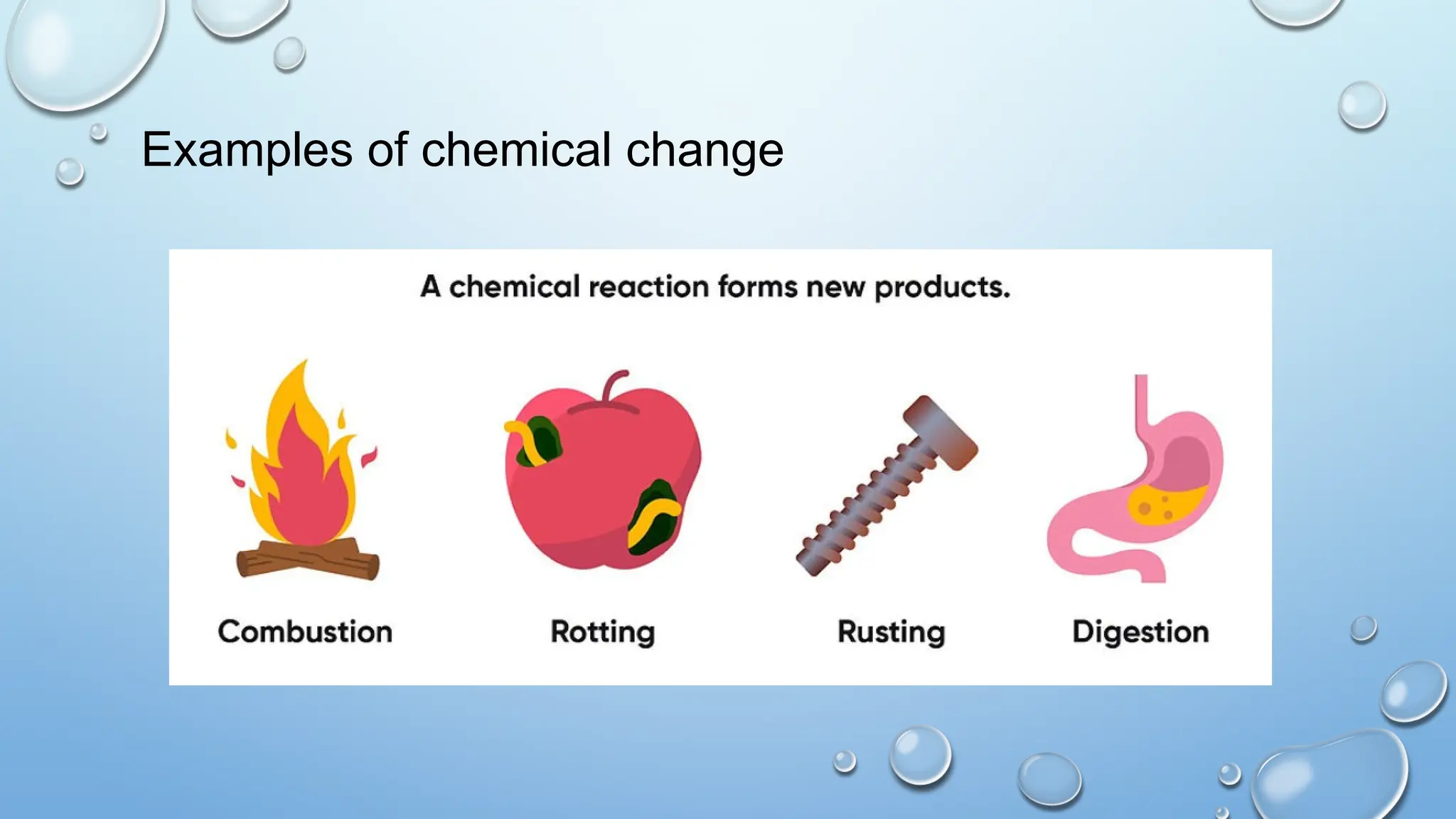 Examples of chemical change

A chemical reaction forms new products.

Combustion

Rotting

Rusting

Digestion